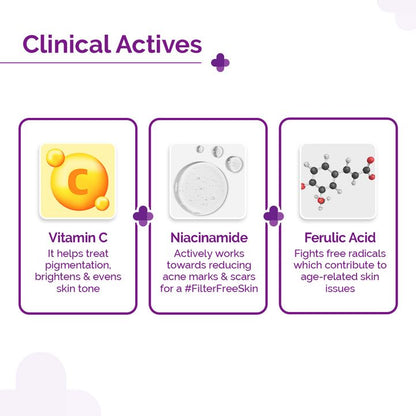 Clinical Actives

C

Vitamin C
It helps treat pigmentation, brightens & evens skin tone

Niacinamide
Actively works towards reducing acne marks & scars for a #FilterFreeSkin

Ferulic Acid
Fights free radicals which contribute to age-related skin issues